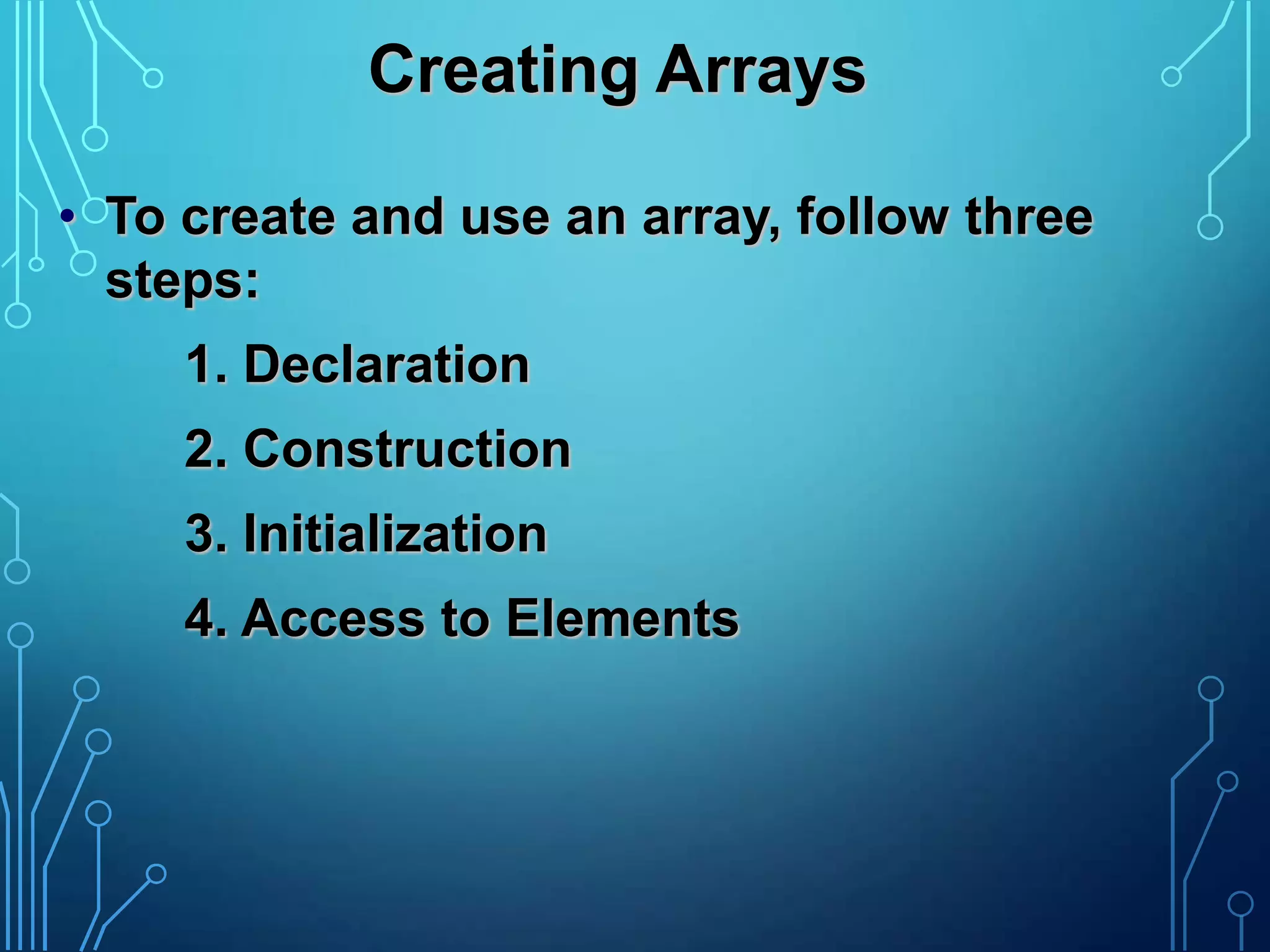 Creating Arrays

• To create and use an array, follow three steps:

1. Declaration

2. Construction

3. Initialization

4. Access to Elements